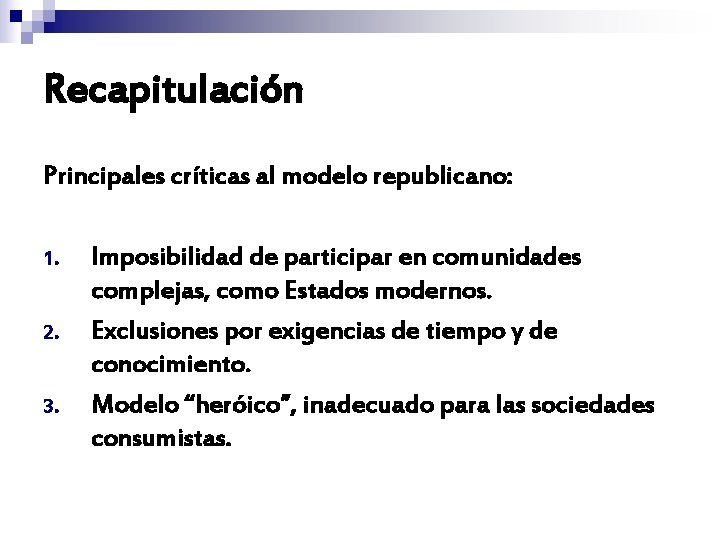 Recapitulación

Principales críticas al modelo republicano:

1. Imposibilidad de participar en comunidades complejas, como Estados modernos.
2. Exclusiones por exigencias de tiempo y de conocimiento.
3. Modelo "heróico", inadecuado para las sociedades consumistas.